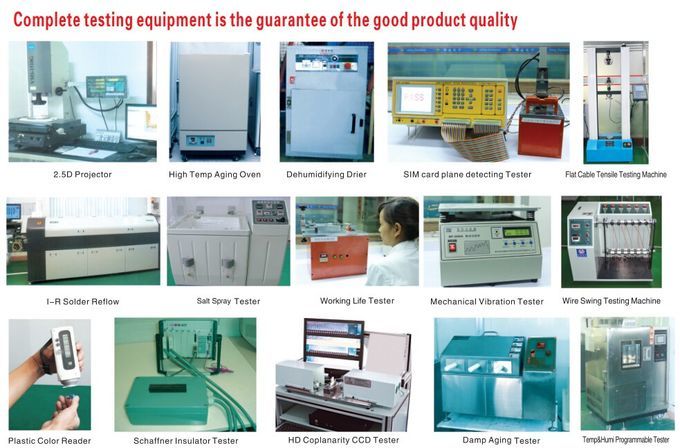 Complete testing equipment is the guarantee of the good product quality

2.5D Projector

High Temp Aging Oven

Dehumidifying Drier

PASS

SIM card plane detecting Tester

Flat Cable Tensile Testing Machine

I-R Solder Reflow

Salt Spray Tester

Working Life Tester

Mechanical Vibration Tester

Wire Swing Testing Machine

Plastic Color Reader

Schaffner Insulator Tester

HD Coplanarity CCD Tester

Damp Aging Tester

Temp&Humi Programmable Tester